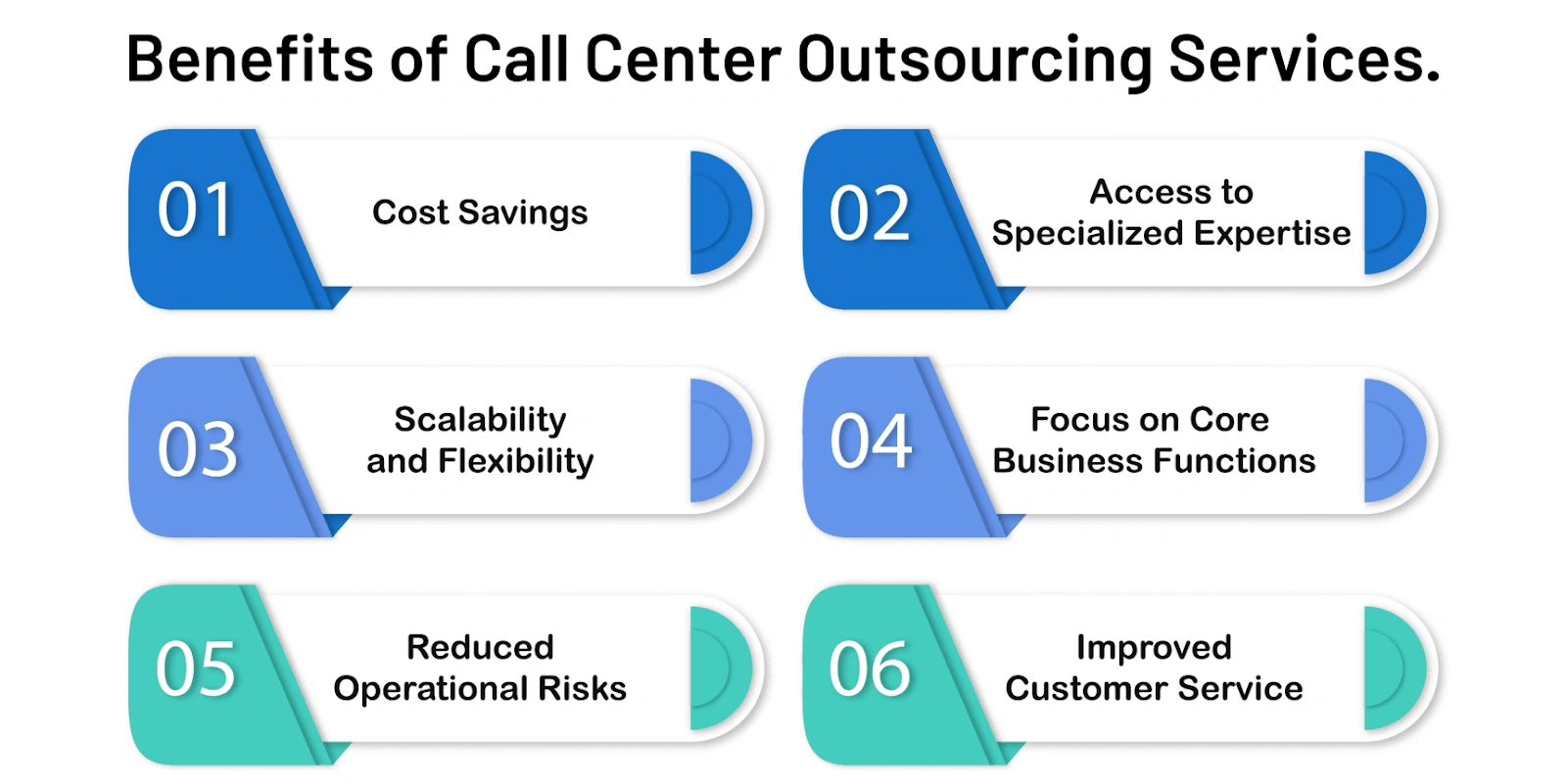 Benefits of Call Center Outsourcing Services.

01
Cost Savings

02
Access to Specialized Expertise

03
Scalability and Flexibility

04
Focus on Core Business Functions

05
Reduced Operational Risks

06
Improved Customer Service